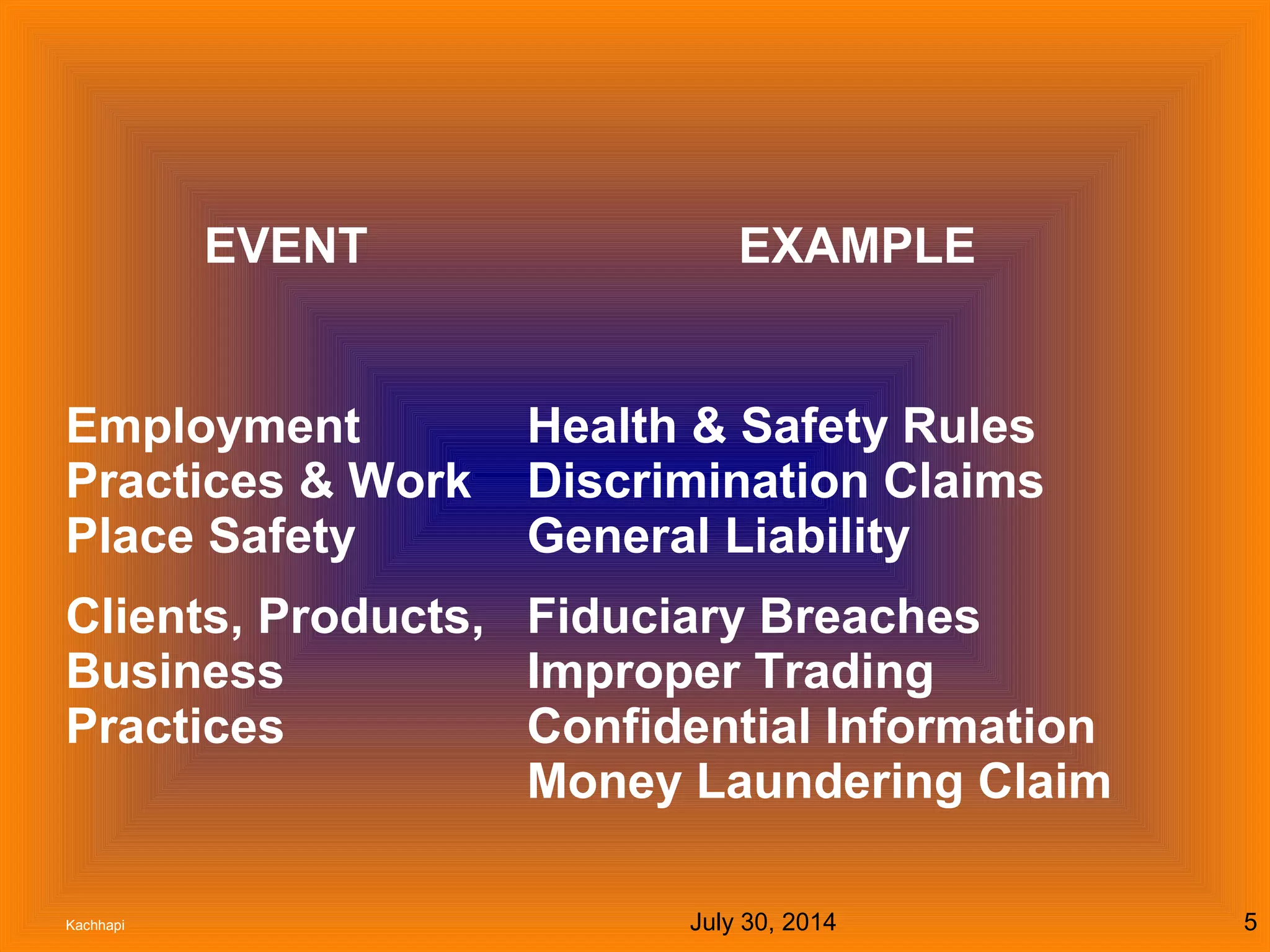 | EVENT | EXAMPLE |
|---|---|
| Employment Practices & Work Place Safety | Health & Safety Rules Discrimination Claims General Liability |
| Clients, Products, Business Practices | Fiduciary Breaches Improper Trading Confidential Information Money Laundering Claim |

Kachhapi

July 30, 2014

5